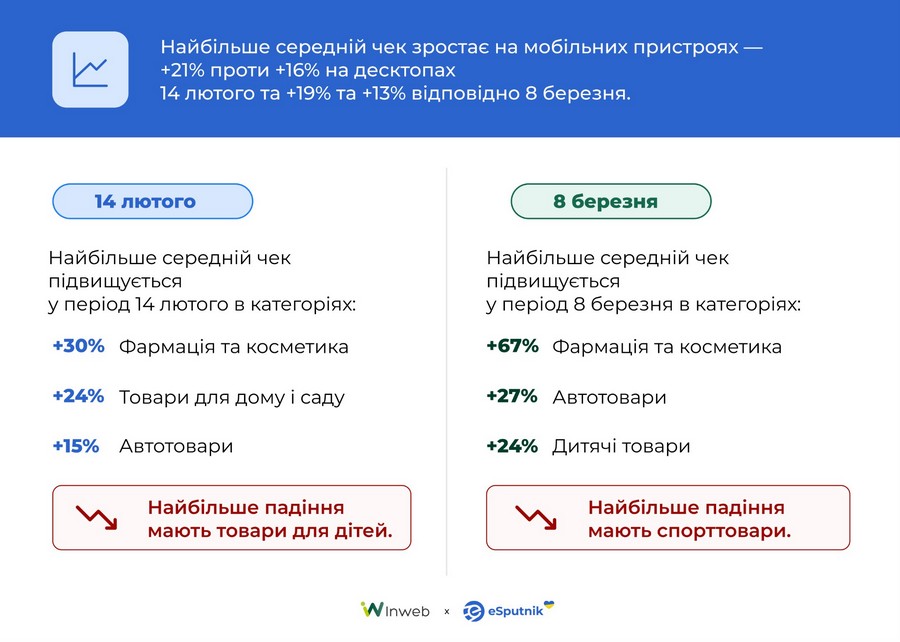 Найбільше середній чек зростає на мобільних пристроях — +21% проти +16% на десктопах 14 лютого та +19% та +13% відповідно 8 березня.

14 лютого

Найбільше середній чек підвищується у період 14 лютого в категоріях:

+30% Фармація та косметика

+24% Товари для дому і саду

+15% Автотовари

Найбільше падіння мають товари для дітей.

8 березня

Найбільше середній чек підвищується у період 8 березня в категоріях:

+67% Фармація та косметика

+27% Автотовари

+24% Дитячі товари

Найбільше падіння мають спорттовари.

Inweb x eSputnik